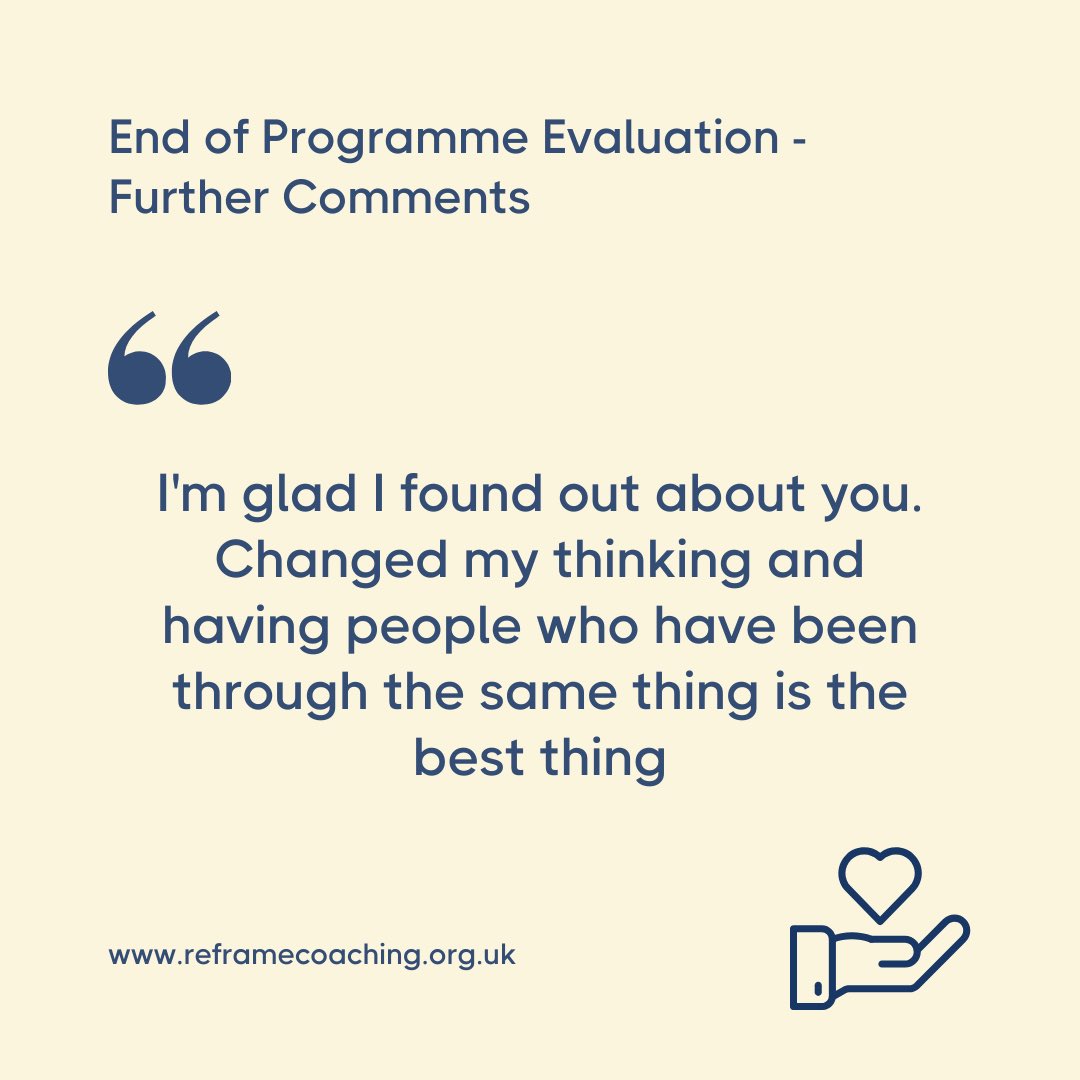 End of Programme Evaluation - Further Comments

“

I'm glad I found out about you. Changed my thinking and having people who have been through the same thing is the best thing

www.reframecoaching.org.uk